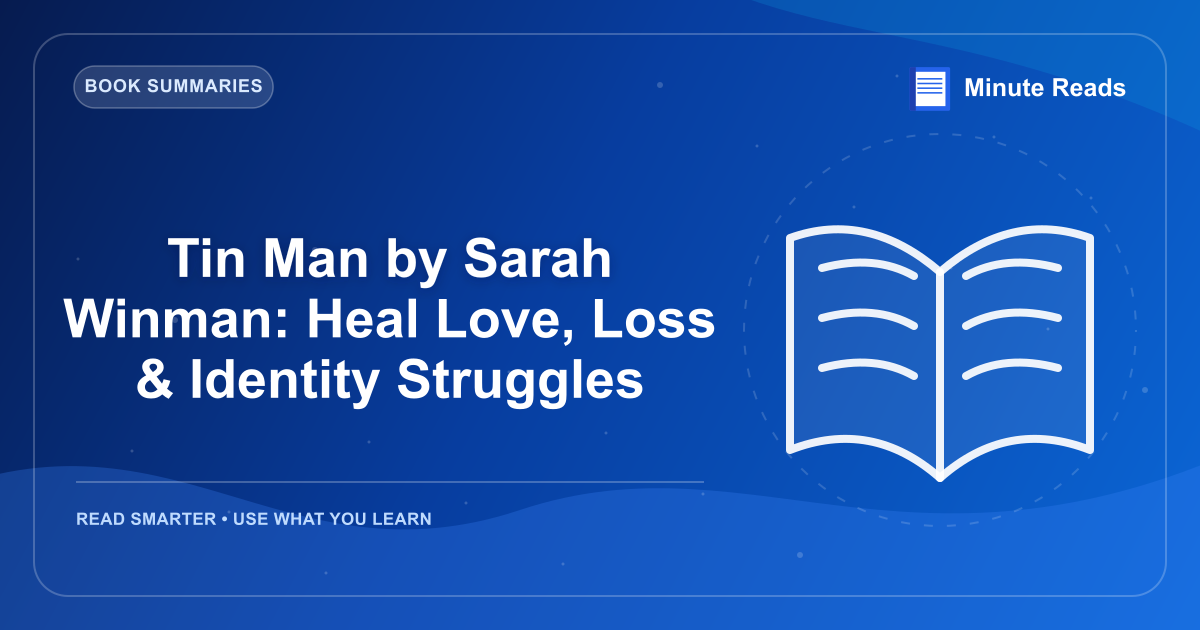 BOOK SUMMARIES

Minute Reads

Tin Man by Sarah Winman: Heal Love, Loss & Identity Struggles

READ SMARTER • USE WHAT YOU LEARN